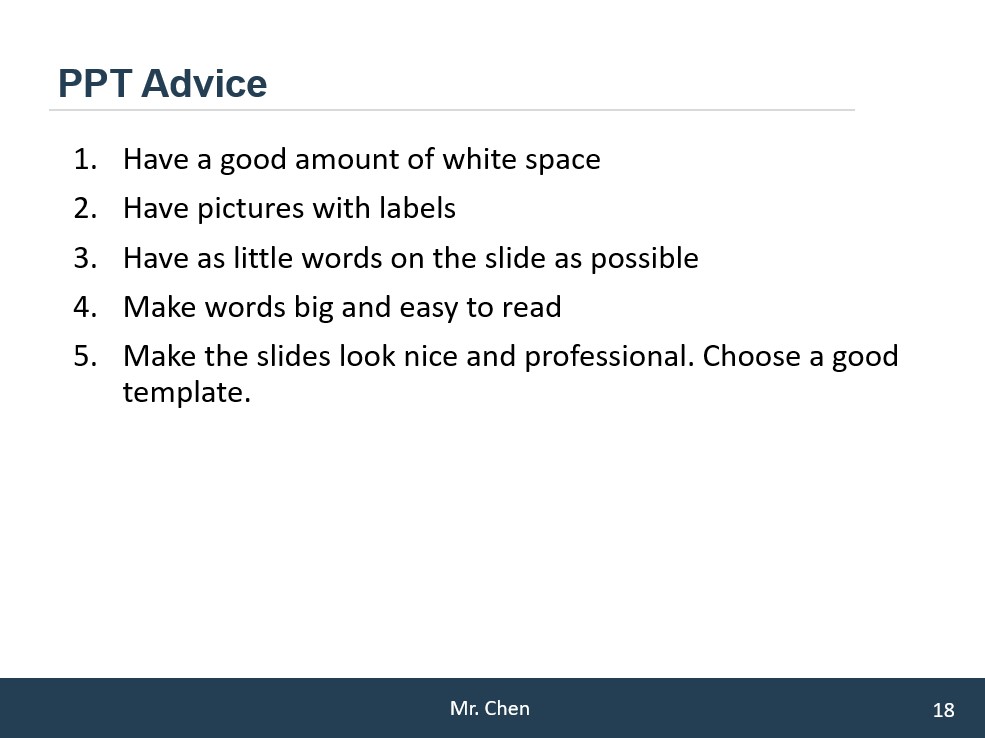 PPT Advice

1. Have a good amount of white space
2. Have pictures with labels
3. Have as little words on the slide as possible
4. Make words big and easy to read
5. Make the slides look nice and professional. Choose a good template.

Mr. Chen

18